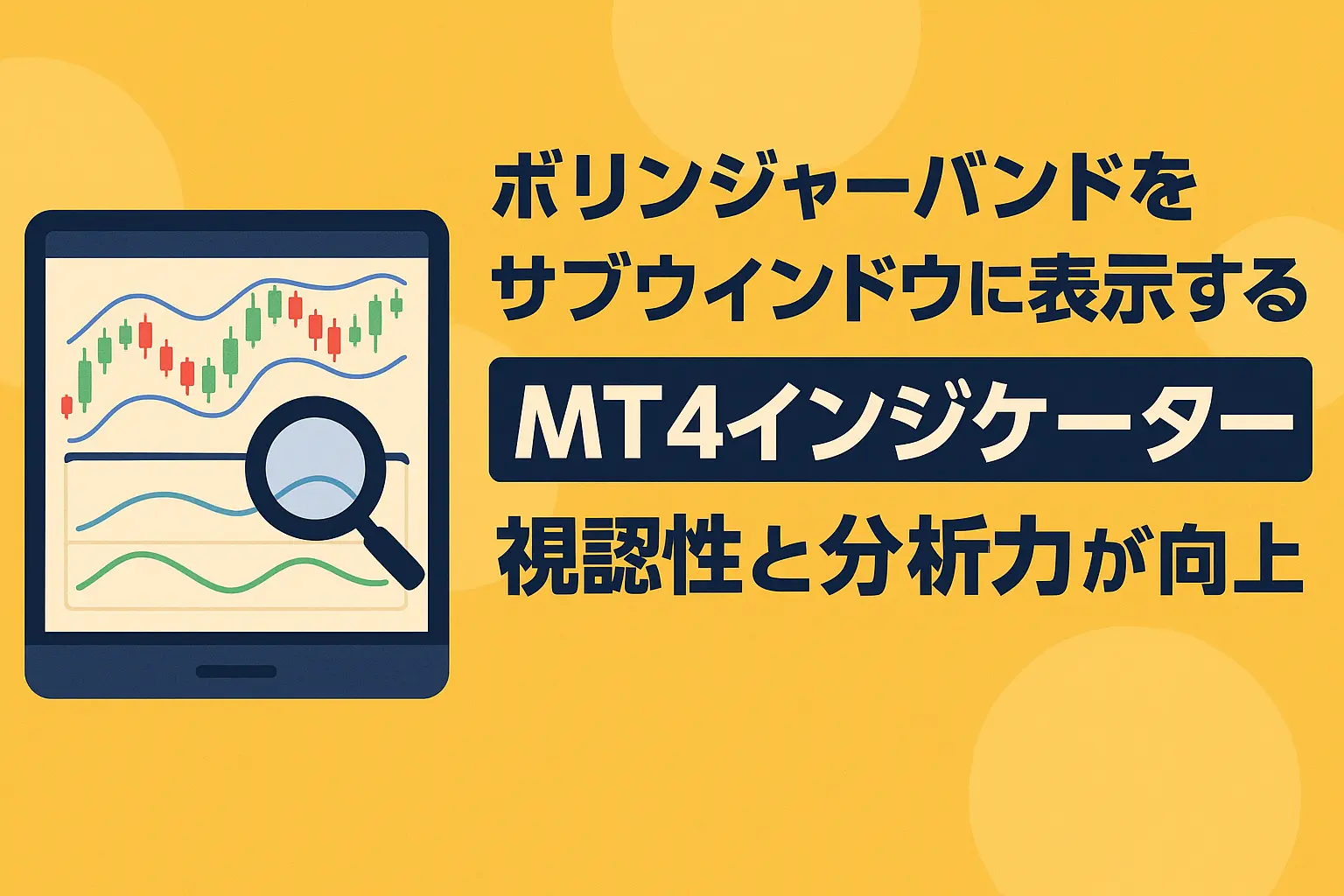 ボリンジャーバンドを
サブウインドウに表示する

MT4インジケーター

視認性と分析力が向上